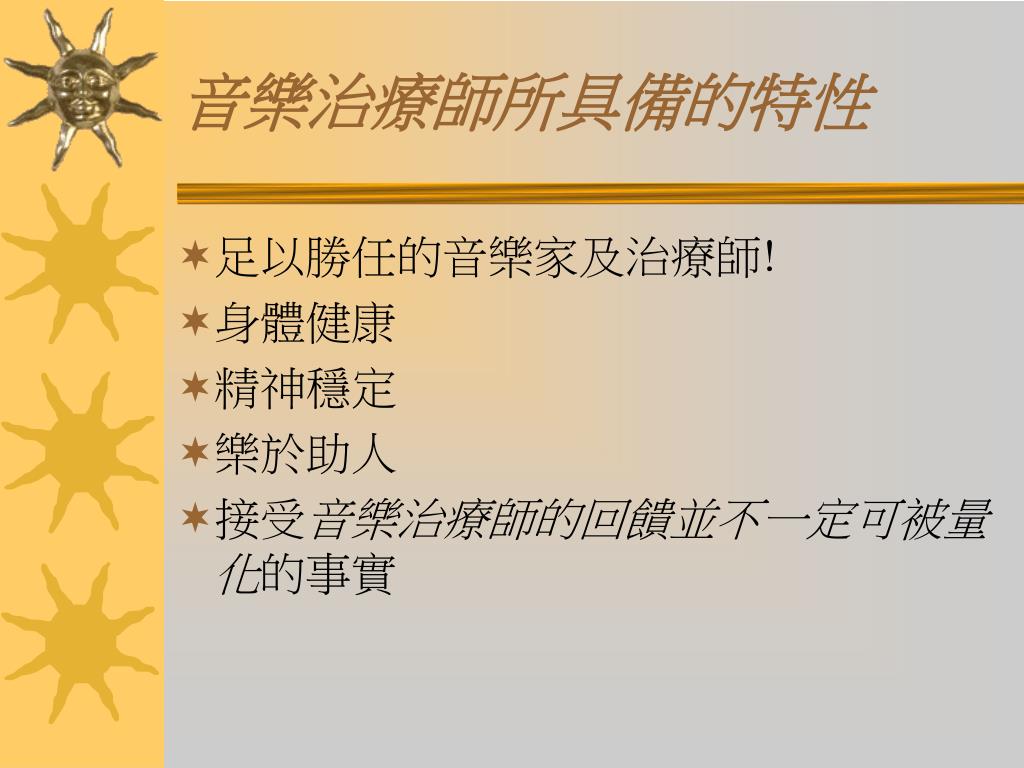 音樂治療師所具備的特性

足以勝任的音樂家及治療師!

身體健康

精神穩定

樂於助人

接受音樂治療師的回饋並不一定可被量化的事實